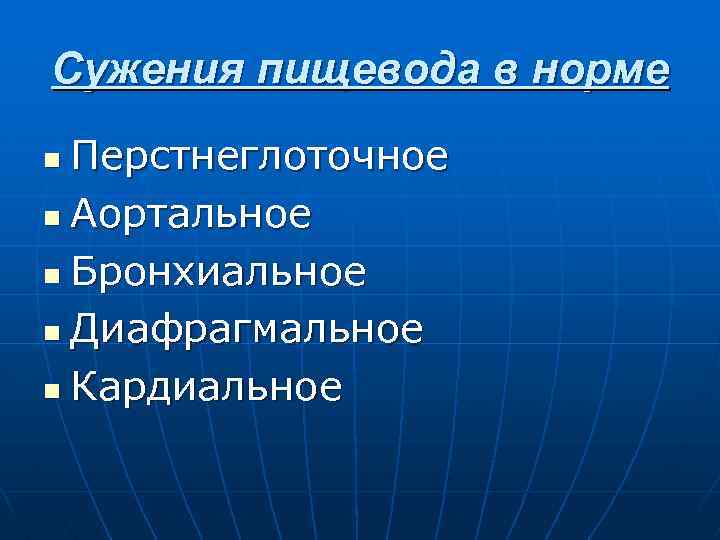 Сужения пищевода в норме

- Перстнеглоточное
- Аортальное
- Бронхиальное
- Диафрагмальное
- Кардиальное